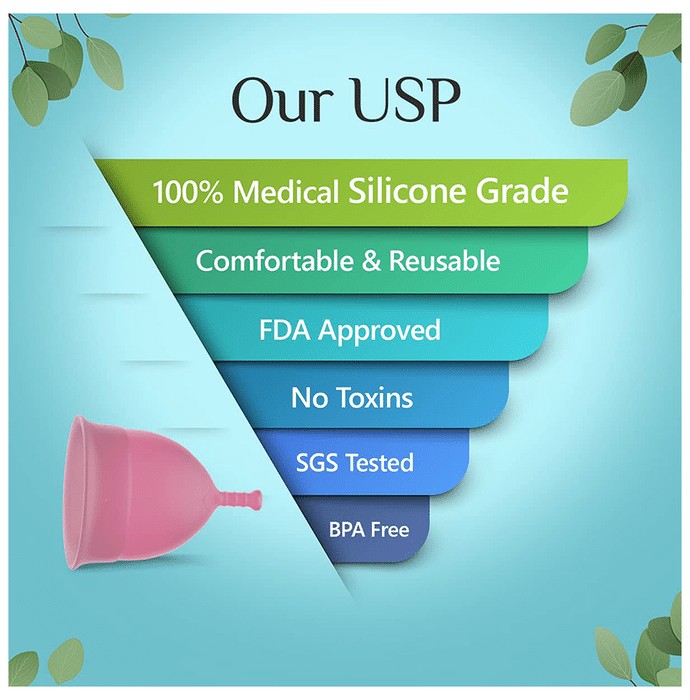 Our USP

100% Medical Silicone Grade

Comfortable & Reusable

FDA Approved

No Toxins

SGS Tested

BPA Free